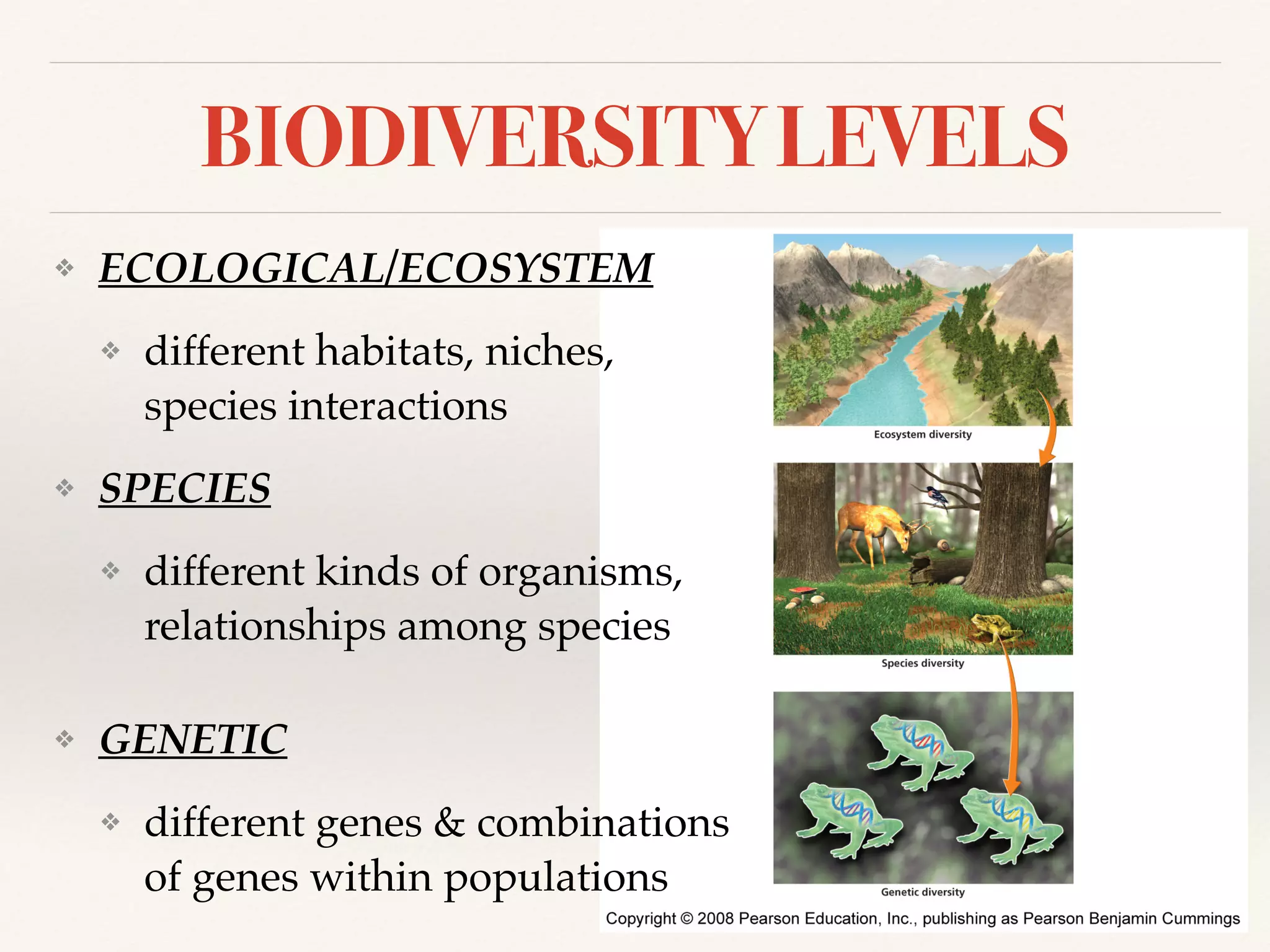 BIODIVERSITY LEVELS

❖ ECOLOGICAL/ECOSYSTEM

❖ different habitats, niches, species interactions

❖ SPECIES

❖ different kinds of organisms, relationships among species

❖ GENETIC

❖ different genes & combinations of genes within populations

Ecosystem diversity

Species diversity

Genetic diversity

Copyright © 2008 Pearson Education, Inc., publishing as Pearson Benjamin Cummings